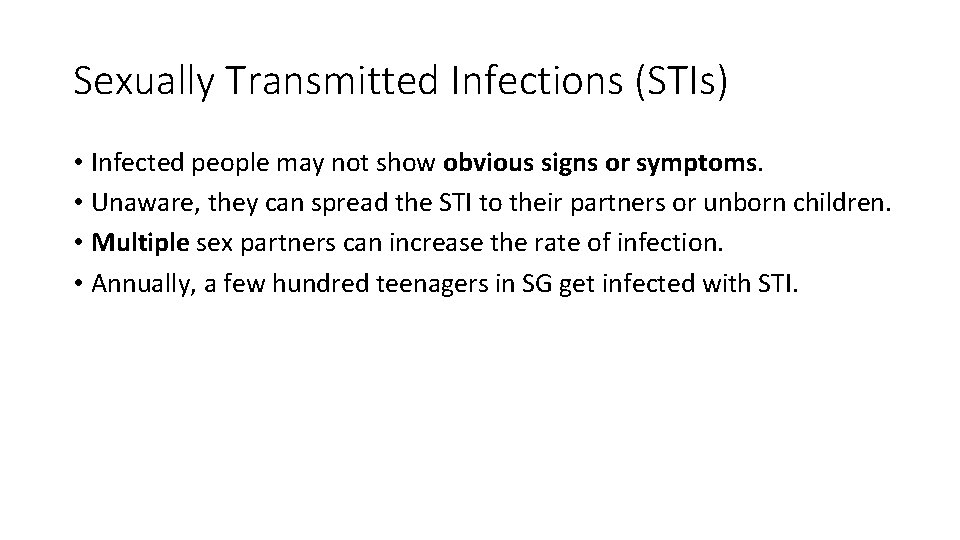 Sexually Transmitted Infections (STIs)

• Infected people may not show obvious signs or symptoms.
• Unaware, they can spread the STI to their partners or unborn children.
• Multiple sex partners can increase the rate of infection.
• Annually, a few hundred teenagers in SG get infected with STI.